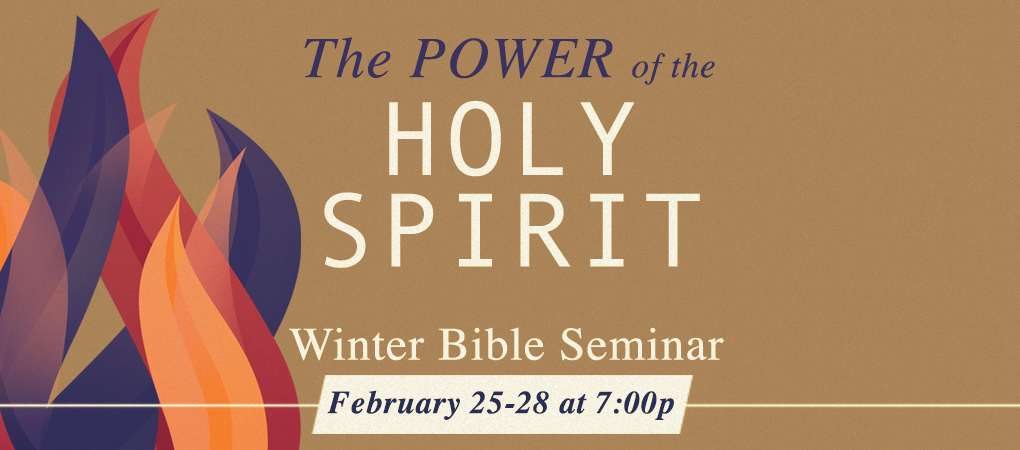 The POWER of the
HOLY SPIRIT

Winter Bible Seminar

February 25-28 at 7:00p